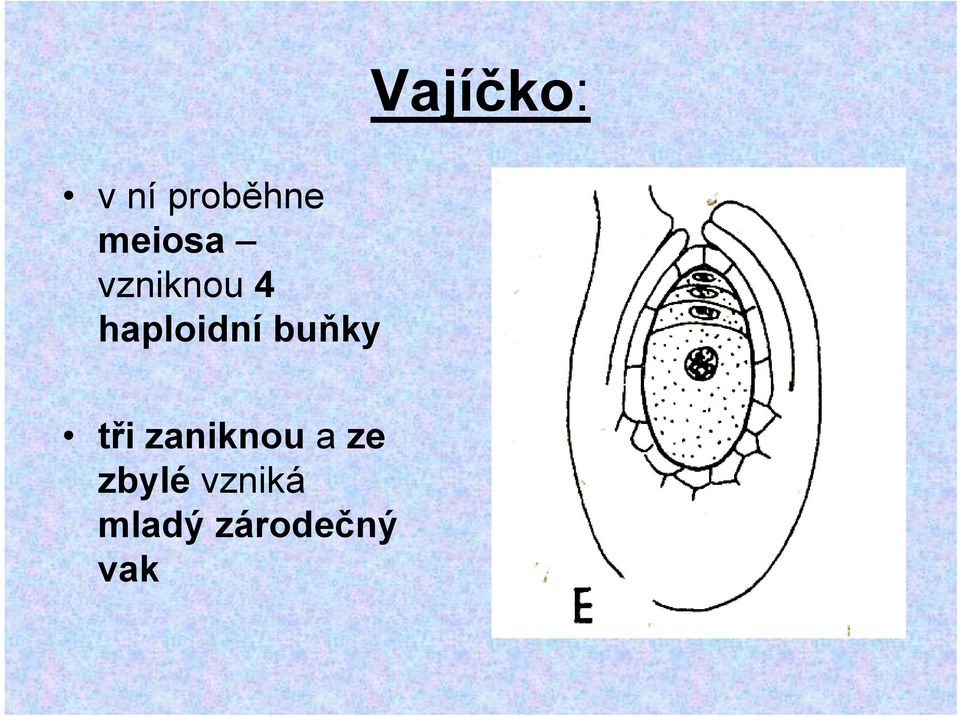 Vajíčko:

• v ní proběhne meiosa – vzniknou 4 haploidní buňky

• tři zaniknou a ze zbylé vzniká mladý zárodečný vak

E